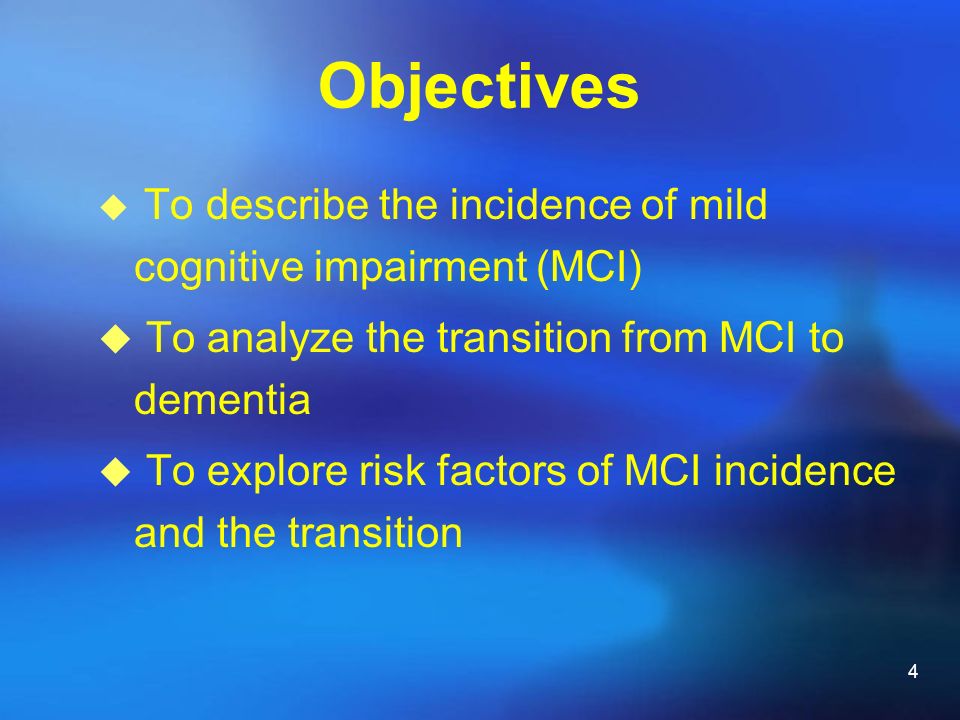 Objectives

◆ To describe the incidence of mild cognitive impairment (MCI)

◆ To analyze the transition from MCI to dementia

◆ To explore risk factors of MCI incidence and the transition

4